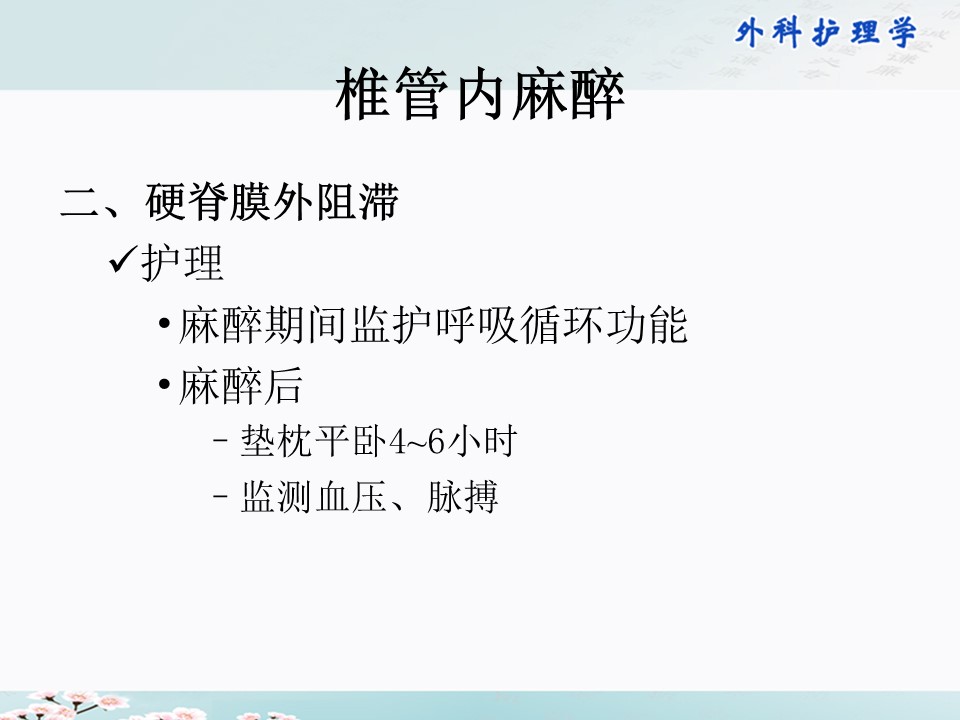 外科护理学

椎管内麻醉

二、硬脊膜外阻滞

✓护理

• 麻醉期间监护呼吸循环功能

• 麻醉后

– 垫枕平卧4~6小时

– 监测血压、脉搏